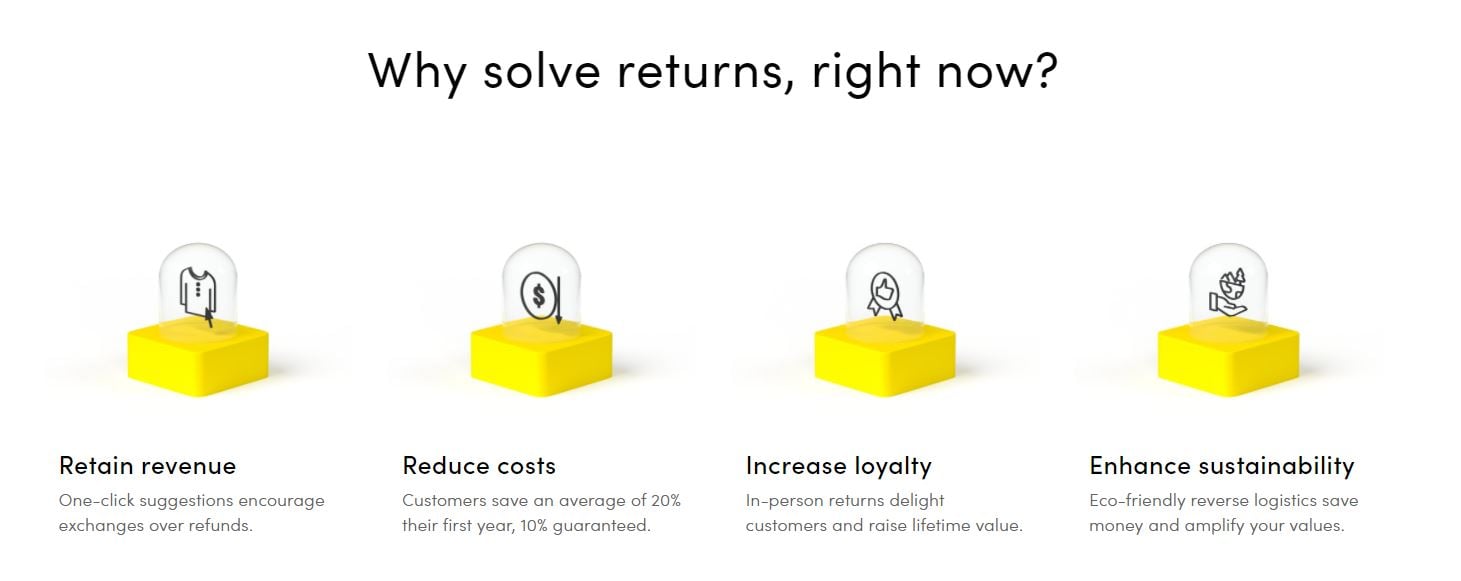 Why solve returns, right now?

Retain revenue
One-click suggestions encourage exchanges over refunds.

Reduce costs
Customers save an average of 20% their first year, 10% guaranteed.

Increase loyalty
In-person returns delight customers and raise lifetime value.

Enhance sustainability
Eco-friendly reverse logistics save money and amplify your values.